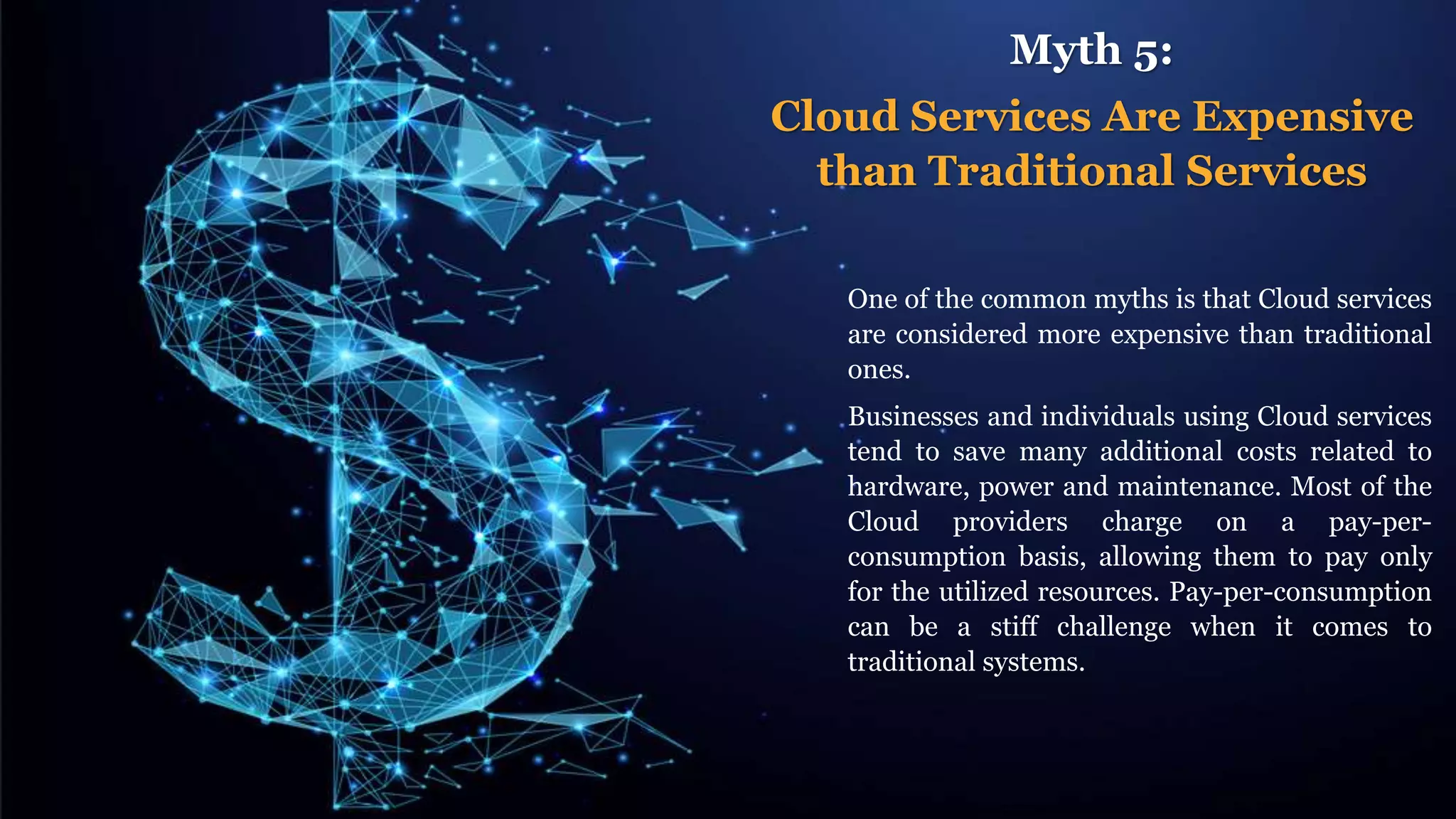 Myth 5:

Cloud Services Are Expensive than Traditional Services

One of the common myths is that Cloud services are considered more expensive than traditional ones.

Businesses and individuals using Cloud services tend to save many additional costs related to hardware, power and maintenance. Most of the Cloud providers charge on a pay-per-consumption basis, allowing them to pay only for the utilized resources. Pay-per-consumption can be a stiff challenge when it comes to traditional systems.